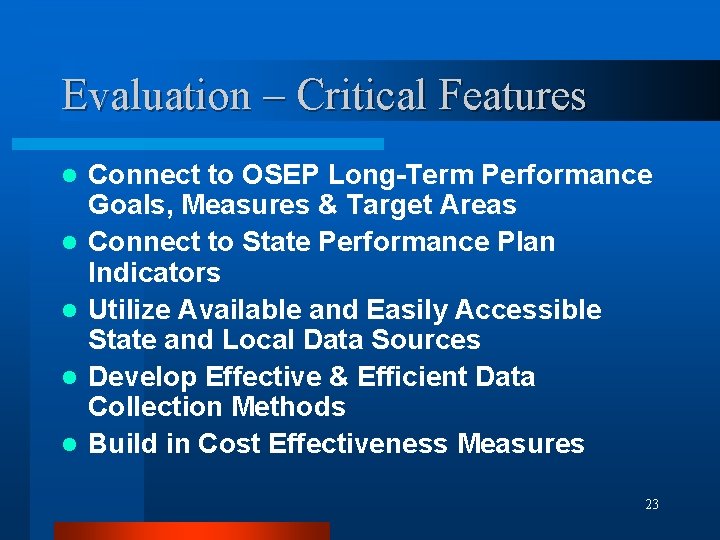 Evaluation – Critical Features

- Connect to OSEP Long-Term Performance Goals, Measures & Target Areas
- Connect to State Performance Plan Indicators
- Utilize Available and Easily Accessible State and Local Data Sources
- Develop Effective & Efficient Data Collection Methods
- Build in Cost Effectiveness Measures

23